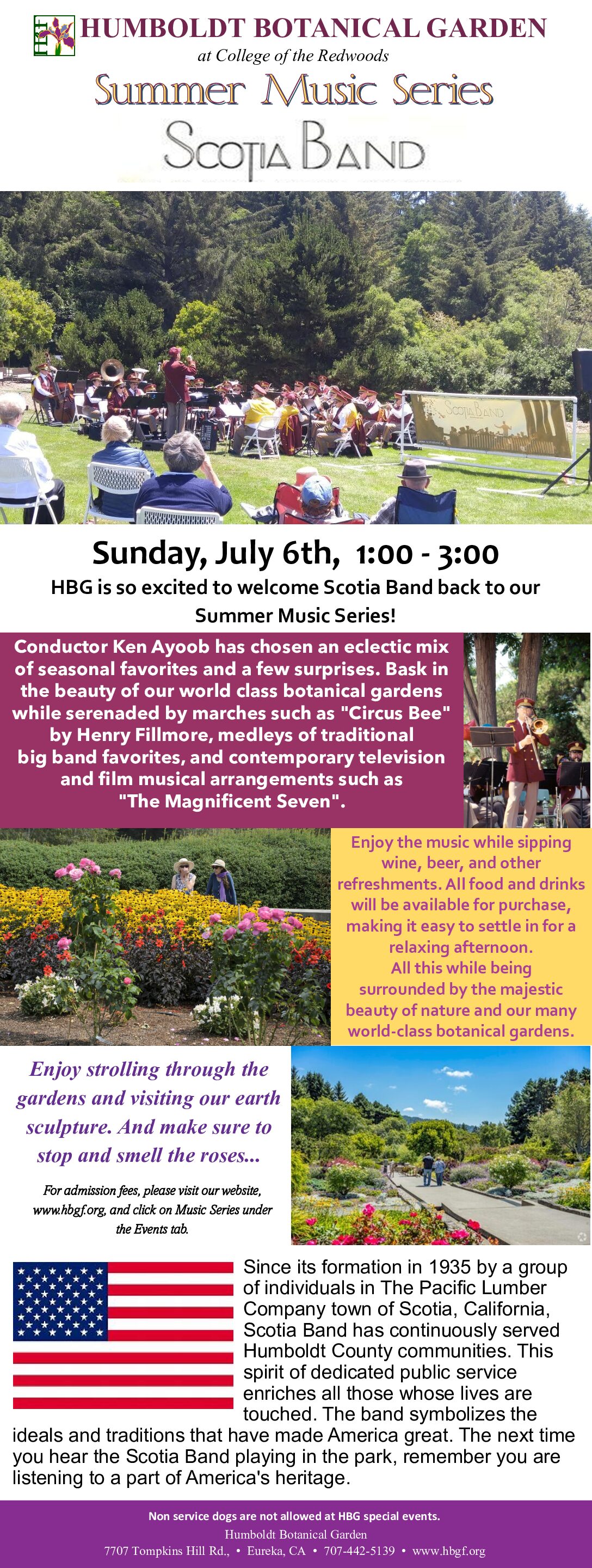 HUMBOLDT BOTANICAL GARDEN
at College of the Redwoods
Summer Music Series
SCOTIA BAND

SCOTIA BAND

Sunday, July 6th, 1:00 - 3:00
HBG is so excited to welcome Scotia Band back to our Summer Music Series!

Conductor Ken Ayoob has chosen an eclectic mix of seasonal favorites and a few surprises. Bask in the beauty of our world class botanical gardens while serenaded by marches such as "Circus Bee" by Henry Fillmore, medleys of traditional big band favorites, and contemporary television and film musical arrangements such as "The Magnificent Seven".

Enjoy the music while sipping wine, beer, and other refreshments. All food and drinks will be available for purchase, making it easy to settle in for a relaxing afternoon. All this while being surrounded by the majestic beauty of nature and our many world-class botanical gardens.

Enjoy strolling through the gardens and visiting our earth sculpture. And make sure to stop and smell the roses...

For admission fees, please visit our website, www.hbgf.org, and click on Music Series under the Events tab.

Since its formation in 1935 by a group of individuals in The Pacific Lumber Company town of Scotia, California, Scotia Band has continuously served Humboldt County communities. This spirit of dedicated public service enriches all those whose lives are touched. The band symbolizes the ideals and traditions that have made America great. The next time you hear the Scotia Band playing in the park, remember you are listening to a part of America's heritage.

Non service dogs are not allowed at HBG special events.
Humboldt Botanical Garden
7707 Tompkins Hill Rd., • Eureka, CA • 707-442-5139 • www.hbgf.org